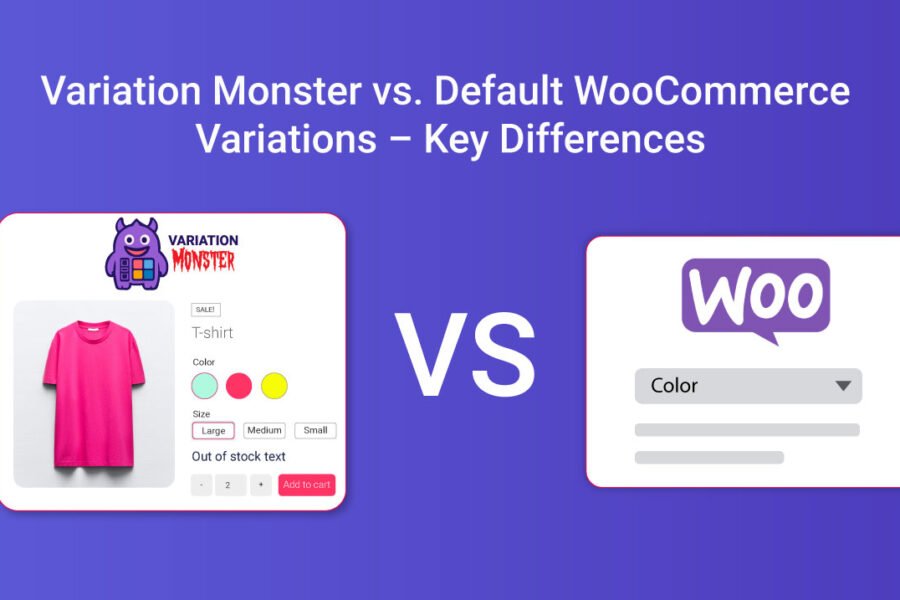 Variation Monster vs. Default WooCommerce Variations – Key Differences

VARIATION MONSTER

SALE!

T-shirt

Color

Size

Large Medium Small

Out of stock text

- 2 + Add to cart

VS

WOO

Color